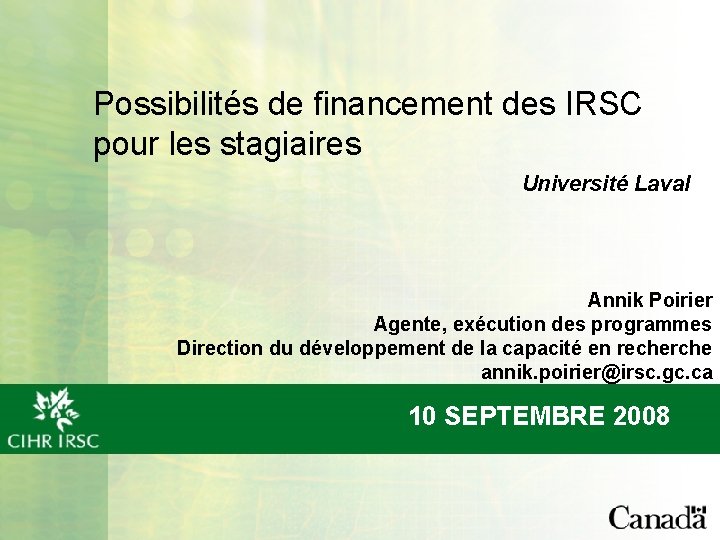 Possibilités de financement des IRSC pour les stagiaires

Université Laval

Annik Poirier
Agente, exécution des programmes
Direction du développement de la capacité en recherche
annik.poirier@irsc.gc.ca

CIHR IRSC

10 SEPTEMBRE 2008

Canada